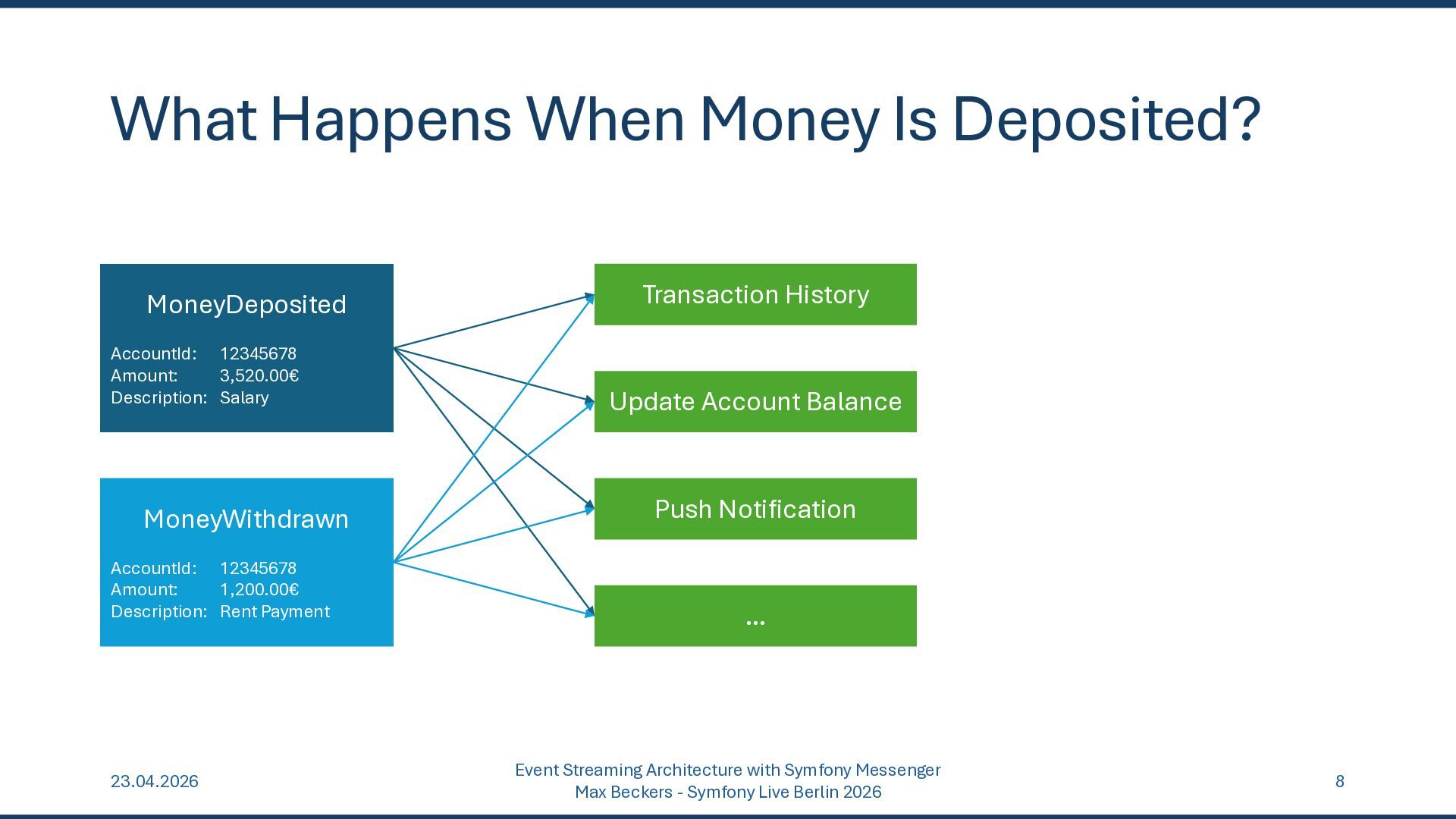 What Happens When Money Is Deposited?

MoneyDeposited

AccountId: 12345678
Amount: 3,520.00€
Description: Salary

MoneyWithdrawn

AccountId: 12345678
Amount: 1,200.00€
Description: Rent Payment

Transaction History

Update Account Balance

Push Notification

...

23.04.2026

Event Streaming Architecture with Symfony Messenger
Max Beckers - Symfony Live Berlin 2026

8